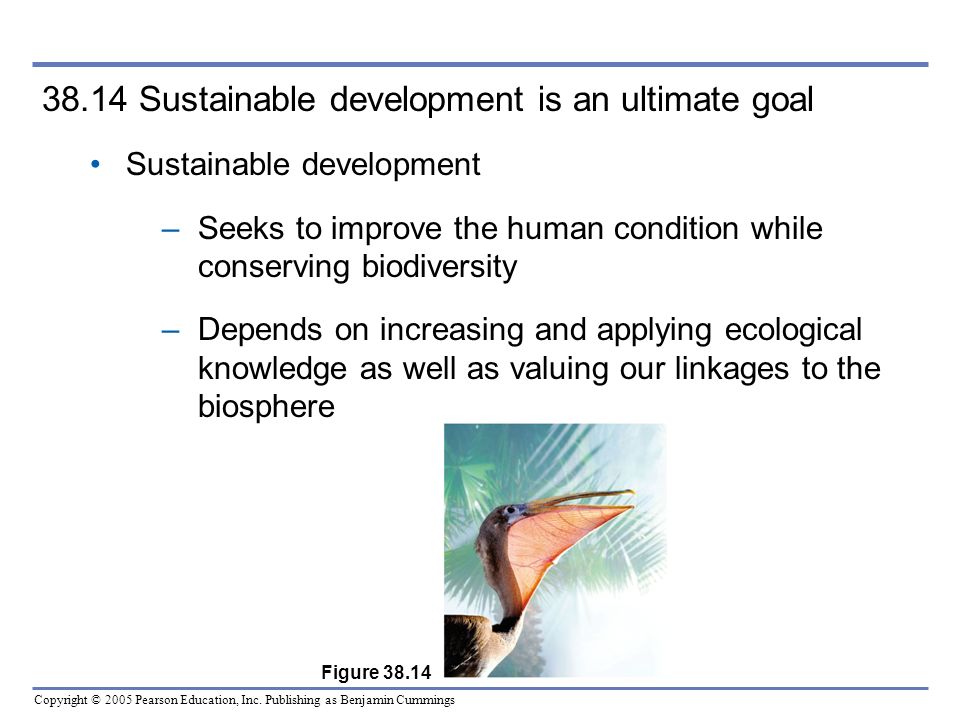 38.14 Sustainable development is an ultimate goal

• Sustainable development

– Seeks to improve the human condition while conserving biodiversity

– Depends on increasing and applying ecological knowledge as well as valuing our linkages to the biosphere

Figure 38.14

Copyright © 2005 Pearson Education, Inc. Publishing as Benjamin Cummings